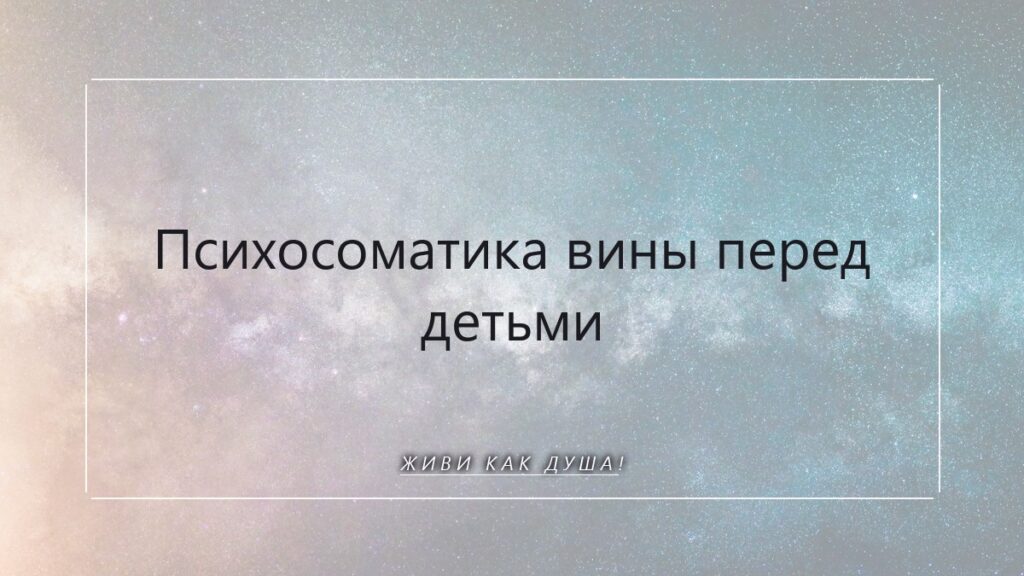 Психосоматика вины перед детьми

ЖИВИ КАК ДУША!